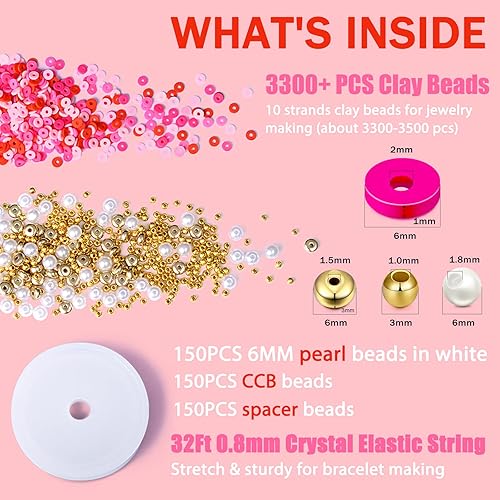 WHAT'S INSIDE

3300+ PCS Clay Beads
10 strands clay beads for jewelry making (about 3300-3500 pcs)

2mm
1mm
6mm

1.5mm
3mm
6mm

1.0mm
3mm

1.8mm
6mm

150PCS 6MM pearl beads in white
150PCS CCB beads
150PCS spacer beads

32Ft 0.8mm Crystal Elastic String
Stretch & sturdy for bracelet making